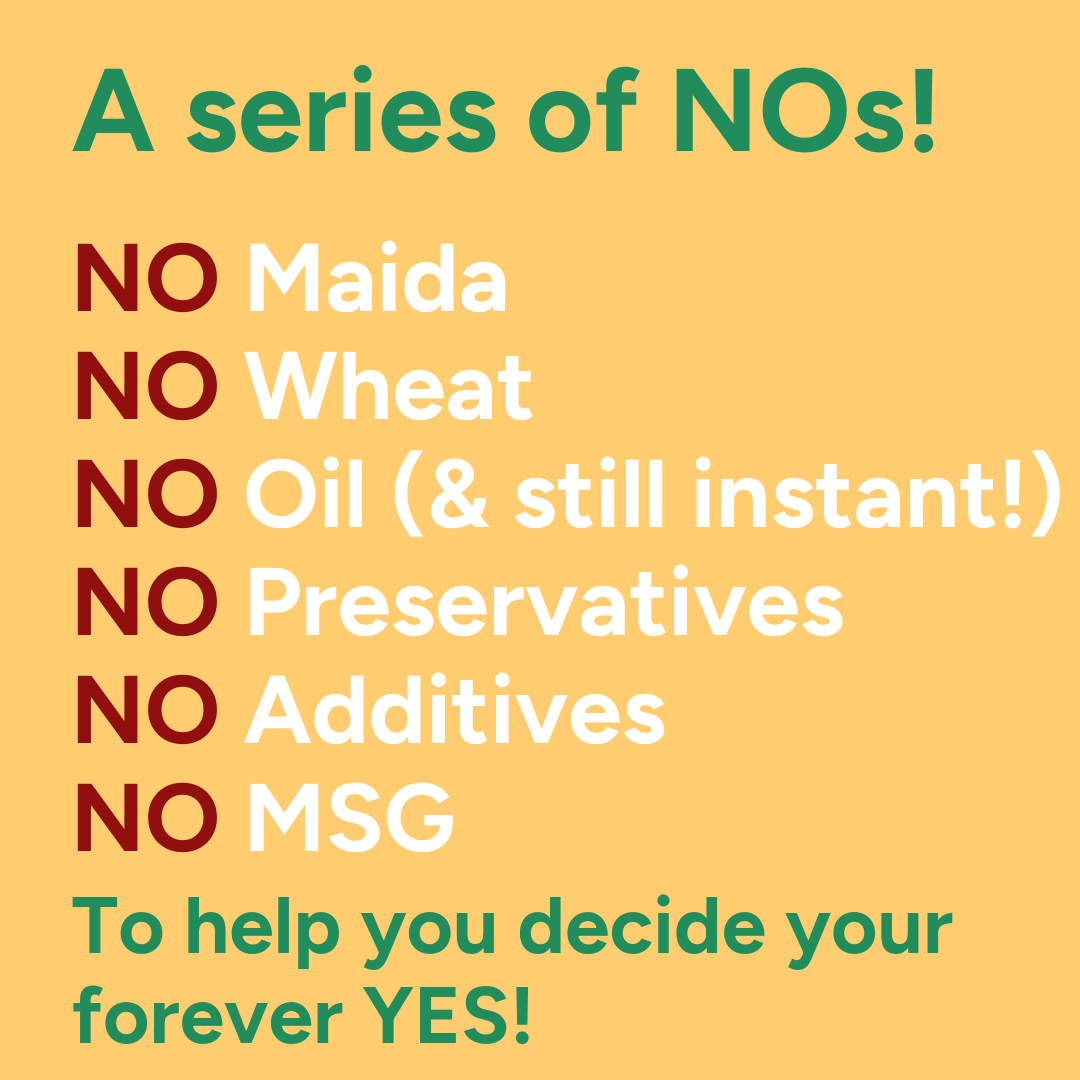 A series of NOs!

NO Maida
NO Wheat
NO Oil (& still instant!)
NO Preservatives
NO Additives
NO MSG

To help you decide your forever YES!